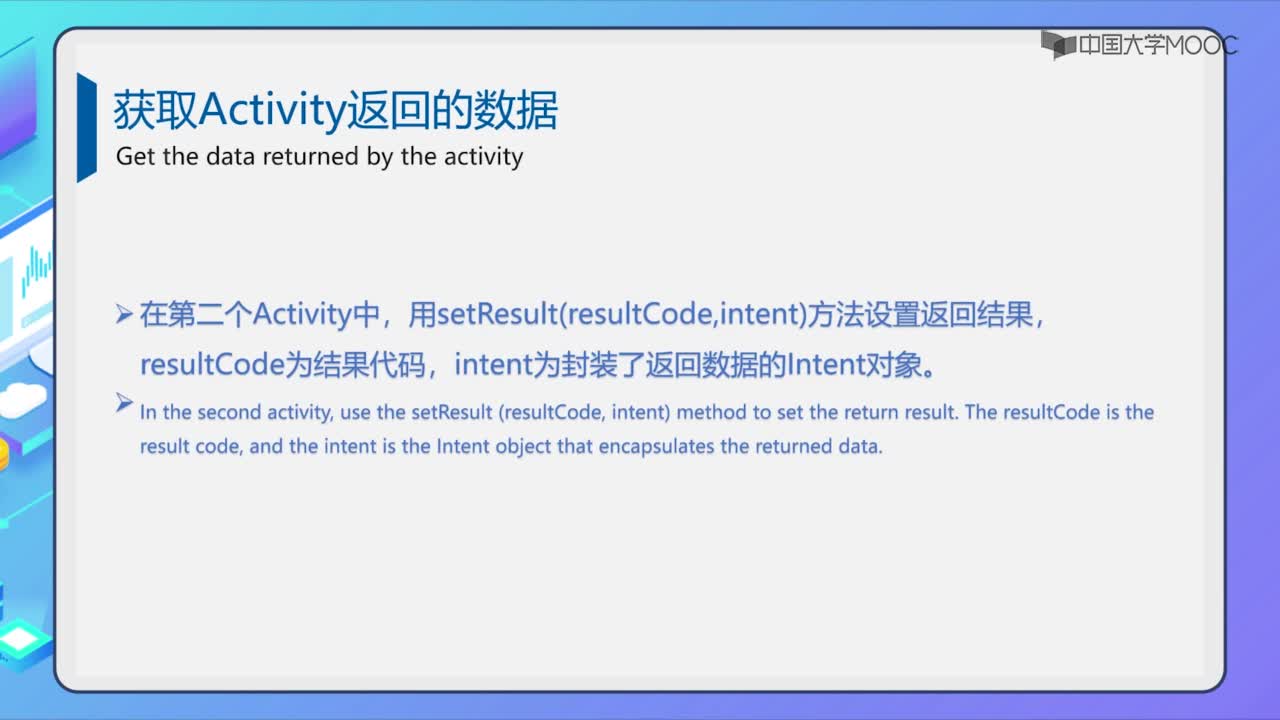 中国大学MOOC

获取Activity返回的数据
Get the data returned by the activity

➢ 在第二个Activity中，用setResult(resultCode,intent)方法设置返回结果，resultCode为结果代码，intent为封装了返回数据的Intent对象。

➢ In the second activity, use the setResult (resultCode, intent) method to set the return result. The resultCode is the result code, and the intent is the Intent object that encapsulates the returned data.